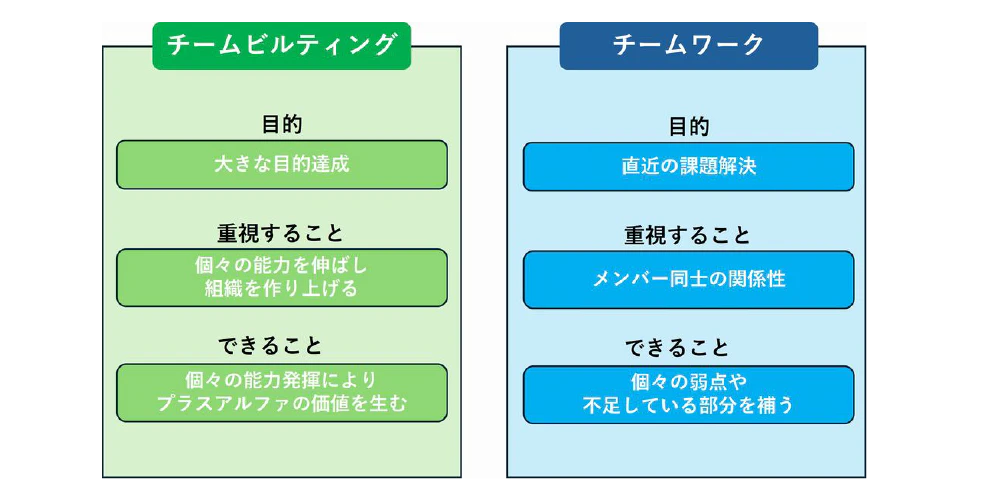 チームビルティング

目的

大きな目的達成

重視すること

個々の能力を伸ばし
組織を作り上げる

できること

個々の能力発揮により
プラスアルファの価値を生む

チームワーク

目的

直近の課題解決

重視すること

メンバー同士の関係性

できること

個々の弱点や
不足している部分を補う